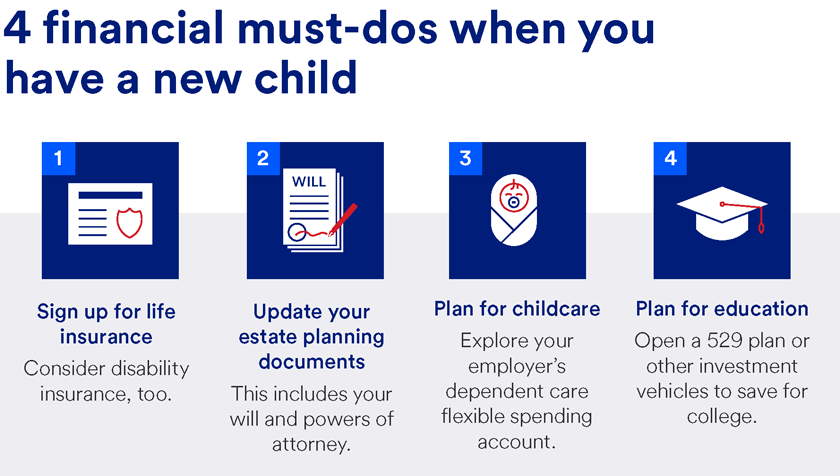 4 financial must-dos when you have a new child

1

Sign up for life insurance

Consider disability insurance, too.

2

WILL

Update your estate planning documents

This includes your will and powers of attorney.

3

Plan for childcare

Explore your employer's dependent care flexible spending account.

4

Plan for education

Open a 529 plan or other investment vehicles to save for college.